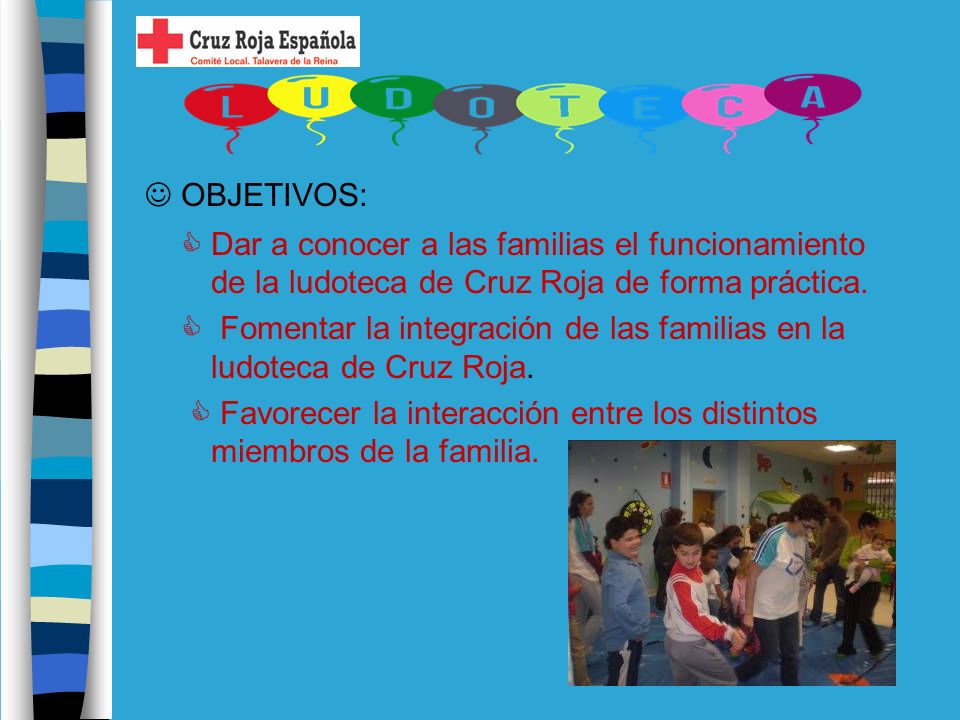 Cruz Roja Española
Comité Local. Talavera de la Reina

L U D O T E C A

☺ OBJETIVOS:

Dar a conocer a las familias el funcionamiento de la ludoteca de Cruz Roja de forma práctica.

Fomentar la integración de las familias en la ludoteca de Cruz Roja.

Favorecer la interacción entre los distintos miembros de la familia.